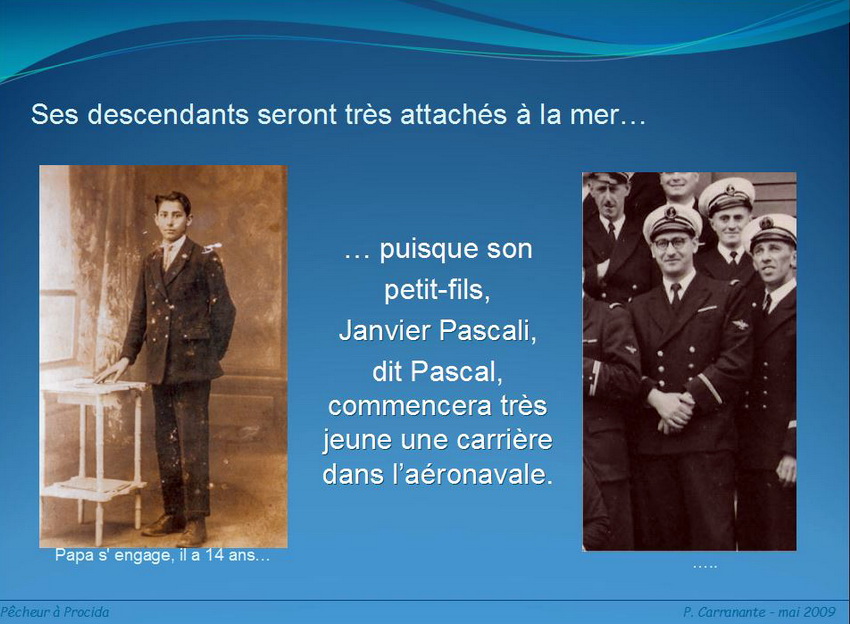 Ses descendants seront très attachés à la mer…

… puisque son petit-fils, Janvier Pascali, dit Pascal, commencera très jeune une carrière dans l'aéronavale.

Papa s' engage, il a 14 ans…

…..

Pêcheur à Procida

P. Carranante - mai 2009